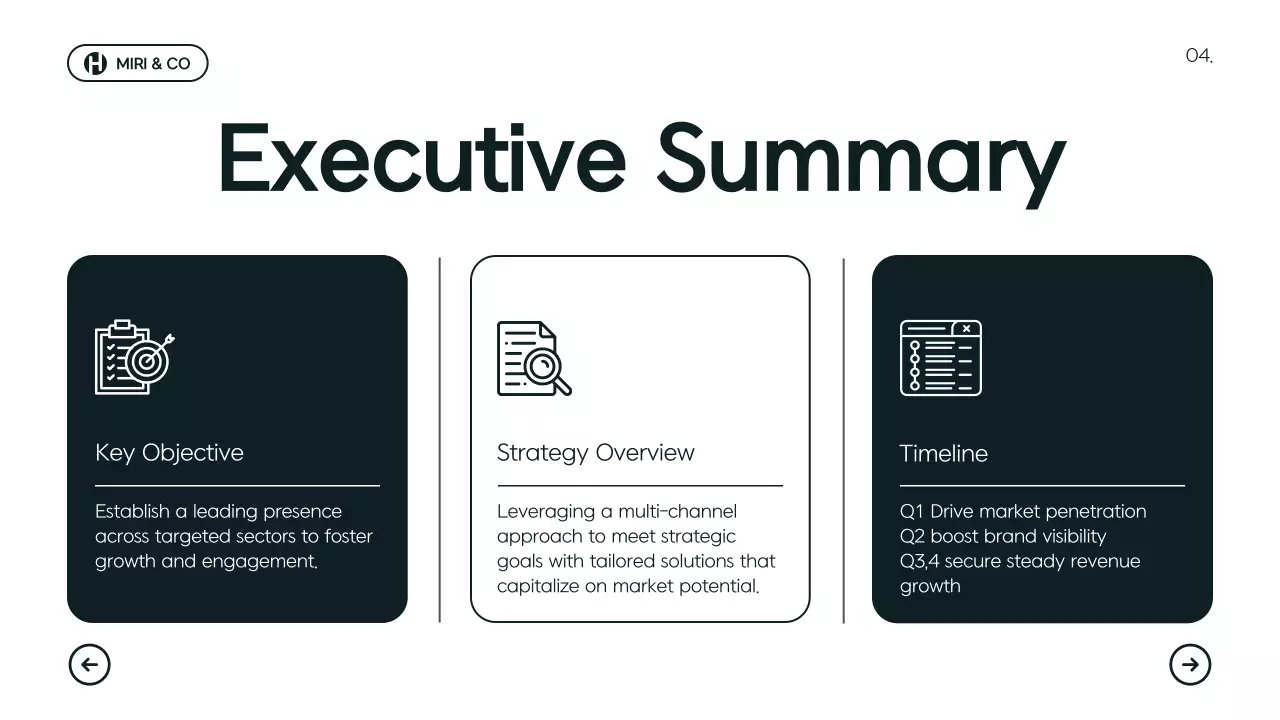 MIRI & CO

04.

Executive Summary

Key Objective

Establish a leading presence across targeted sectors to foster growth and engagement.

Strategy Overview

Leveraging a multi-channel approach to meet strategic goals with tailored solutions that capitalize on market potential.

Timeline

Q1 Drive market penetration
Q2 boost brand visibility
Q3,4 secure steady revenue growth